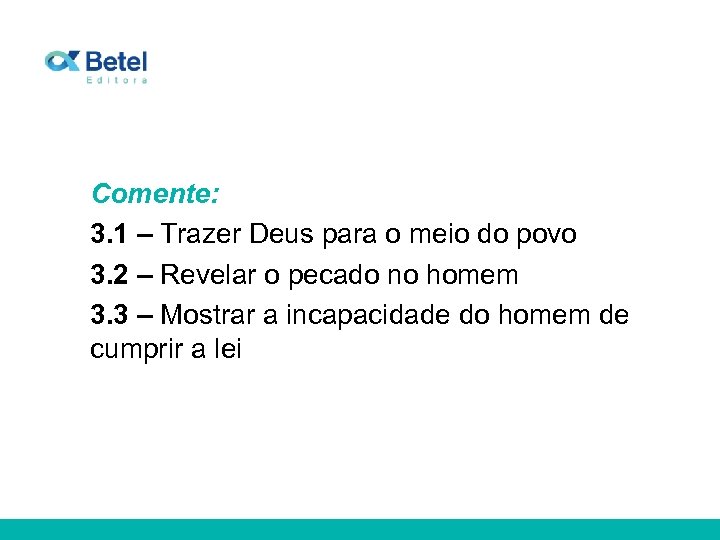 Betel
Editora

Comente:

3.1 – Trazer Deus para o meio do povo

3.2 – Revelar o pecado no homem

3.3 – Mostrar a incapacidade do homem de cumprir a lei